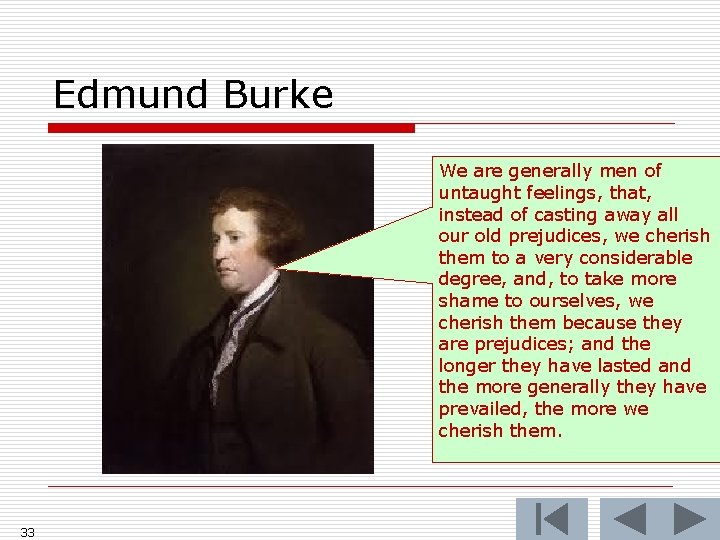 Edmund Burke

We are generally men of untaught feelings, that, instead of casting away all our old prejudices, we cherish them to a very considerable degree, and, to take more shame to ourselves, we cherish them because they are prejudices; and the longer they have lasted and the more generally they have prevailed, the more we cherish them.

33